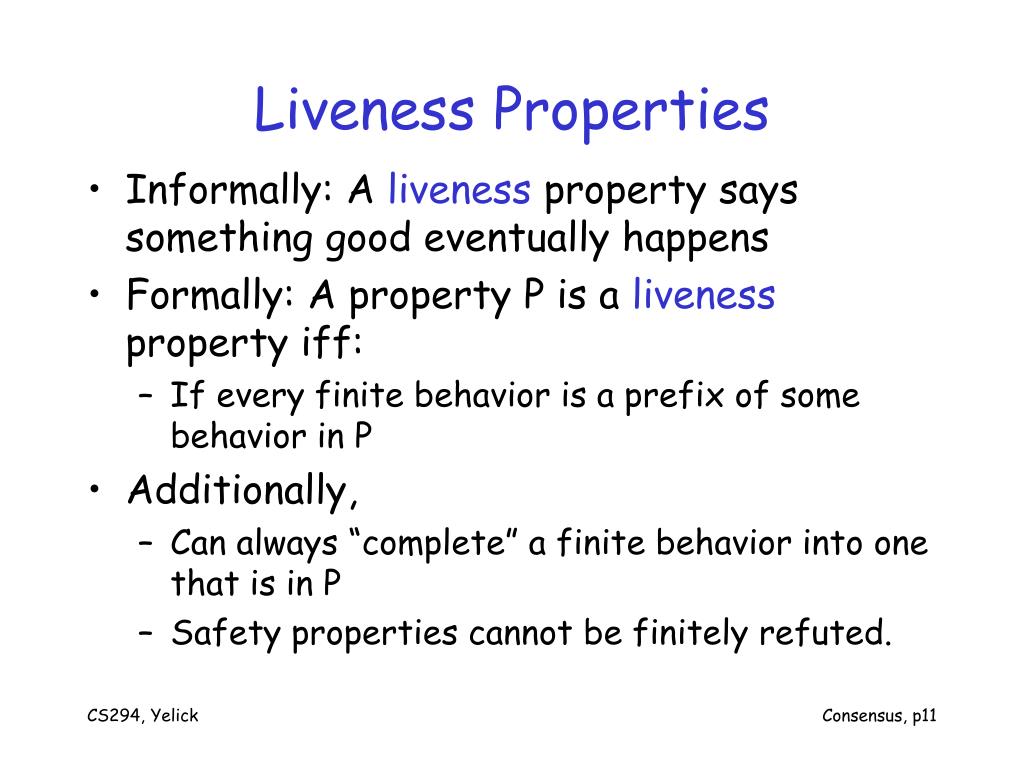 Liveness Properties

• Informally: A liveness property says something good eventually happens
• Formally: A property P is a liveness property iff:
  – If every finite behavior is a prefix of some behavior in P
• Additionally,
  – Can always “complete” a finite behavior into one that is in P
  – Safety properties cannot be finitely refuted.

CS294, Yelick

Consensus, p11